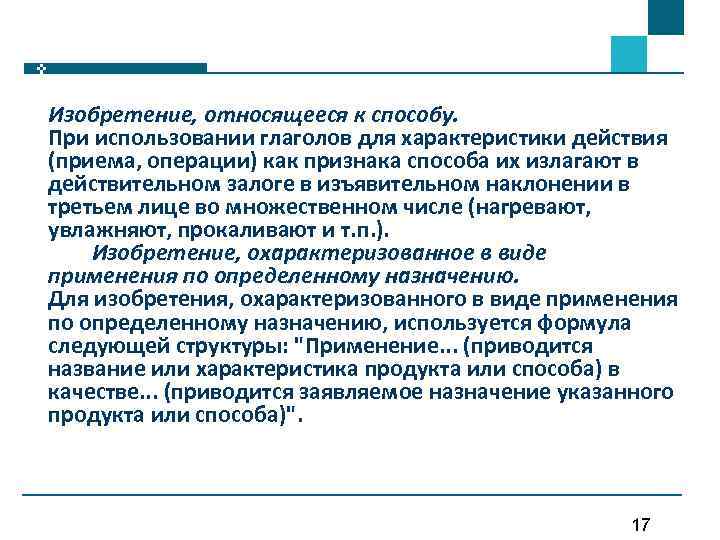 Изобретение, относящееся к способу.
При использовании глаголов для характеристики действия (приема, операции) как признака способа их излагают в действительном залоге в изъявительном наклонении в третьем лице во множественном числе (нагревают, увлажняют, прокаливают и т.п.).

Изобретение, охарактеризованное в виде применения по определенному назначению.
Для изобретения, охарактеризованного в виде применения по определенному назначению, используется формула следующей структуры: "Применение... (приводится название или характеристика продукта или способа) в качестве... (приводится заявляемое назначение указанного продукта или способа)".

17